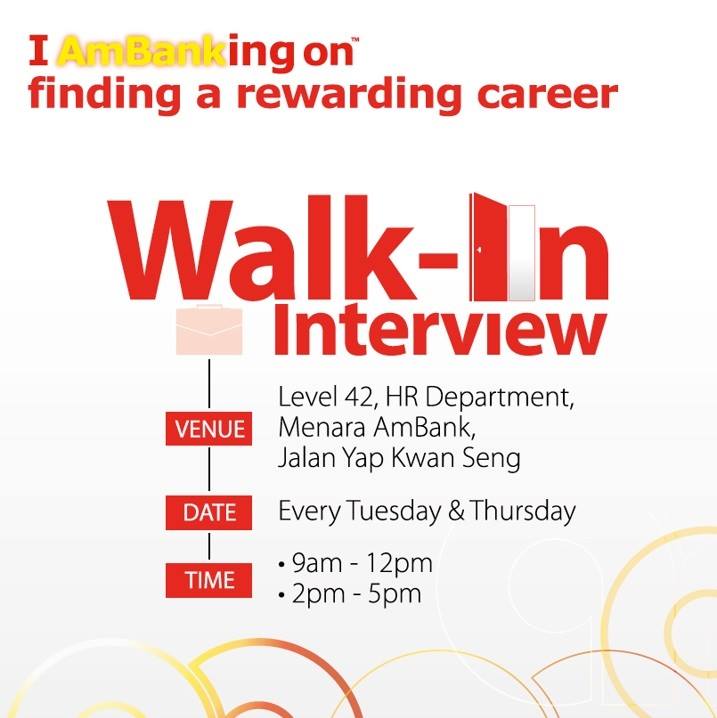 I AmBanking on™
finding a rewarding career

Walk-In
Interview

VENUE Level 42, HR Department, Menara AmBank, Jalan Yap Kwan Seng

DATE Every Tuesday & Thursday

TIME
• 9am - 12pm
• 2pm - 5pm